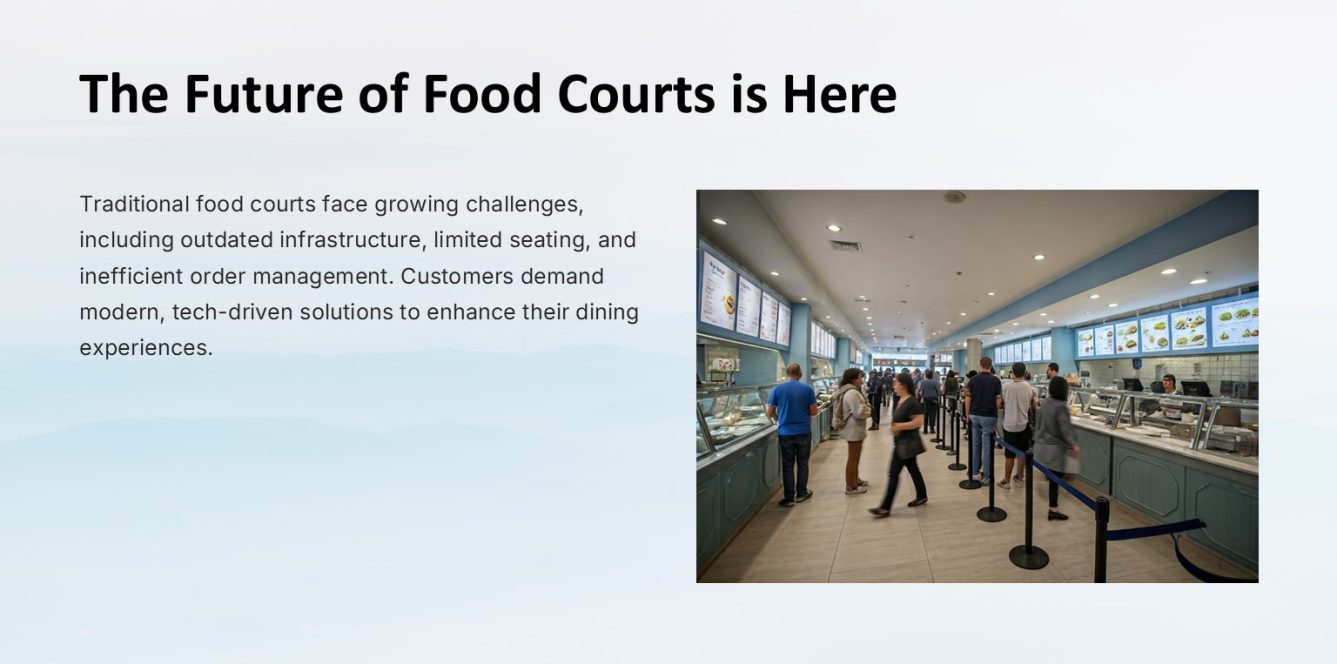 The Future of Food Courts is Here

Traditional food courts face growing challenges, including outdated infrastructure, limited seating, and inefficient order management. Customers demand modern, tech-driven solutions to enhance their dining experiences.